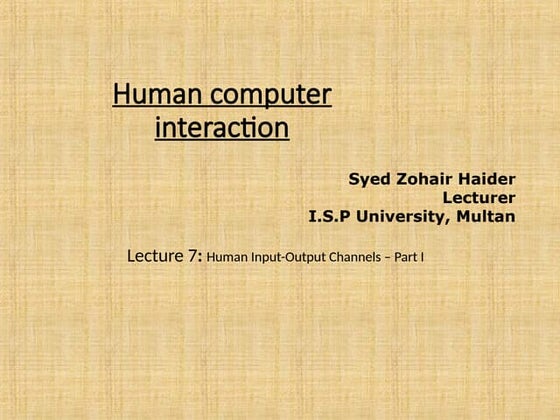 Human computer interaction

Syed Zohair Haider
Lecturer
I.S.P University, Multan

Lecture 7: Human Input-Output Channels – Part I